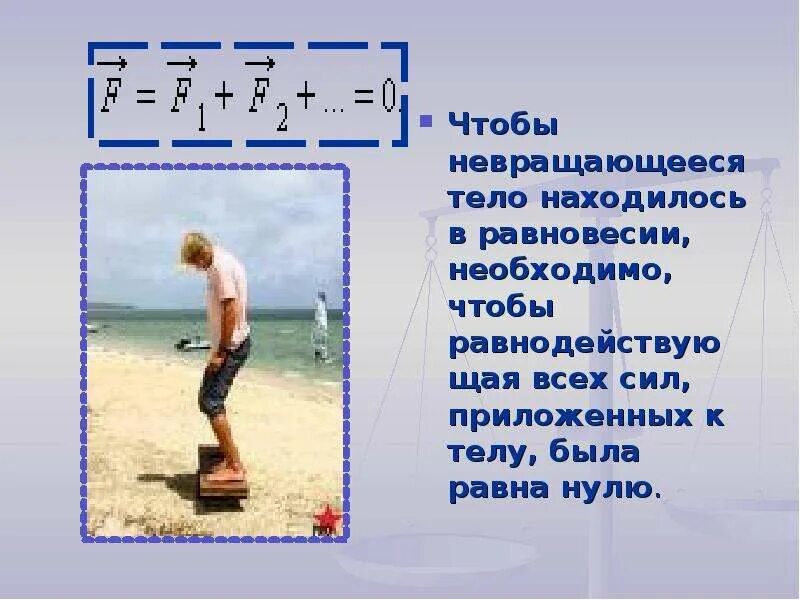 $\vec{F} = \vec{F}_1 + \vec{F}_2 + ... = 0.$

Чтобы невращающееся тело находилось в равновесии, необходимо, чтобы равнодействующая всех сил, приложенных к телу, была равна нулю.